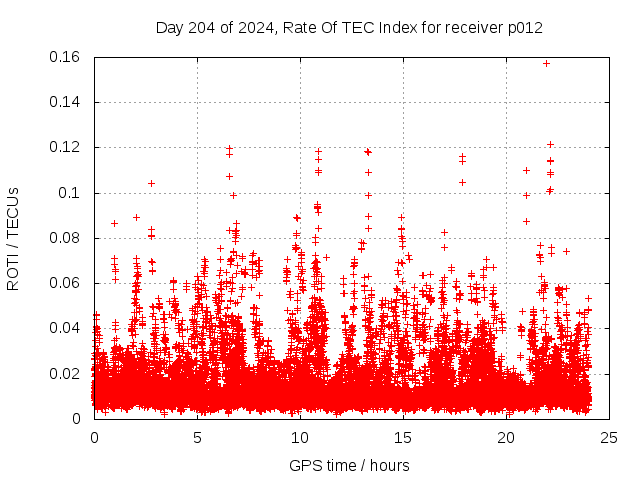 Day 204 of 2024, Rate Of TEC Index for receiver p012

ROTI / TECUs

0.16
0.14
0.12
0.1
0.08
0.06
0.04
0.02
0

0
5
10
15
20
25

GPS time / hours